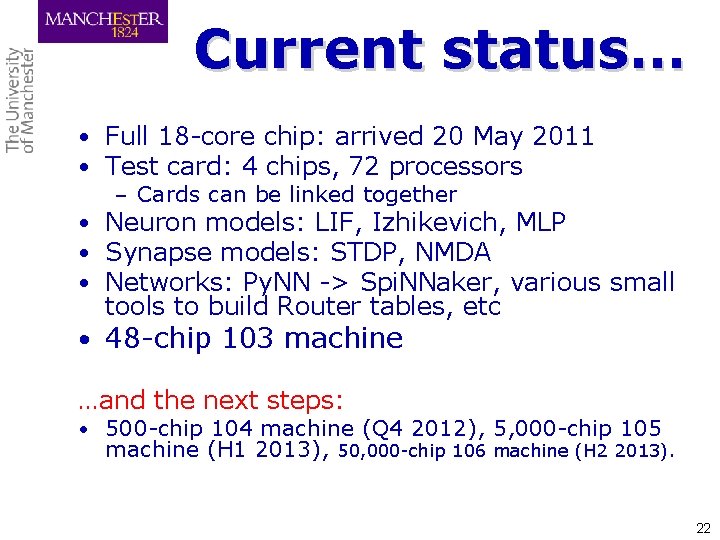 MANCHESTER
1824

The University of Manchester

Current status…

• Full 18-core chip: arrived 20 May 2011
• Test card: 4 chips, 72 processors
– Cards can be linked together
• Neuron models: LIF, Izhikevich, MLP
• Synapse models: STDP, NMDA
• Networks: PyNN -> SpiNNaker, various small tools to build Router tables, etc
• 48-chip 103 machine

…and the next steps:
• 500-chip 104 machine (Q4 2012), 5,000-chip 105 machine (H1 2013), 50,000-chip 106 machine (H2 2013).

22